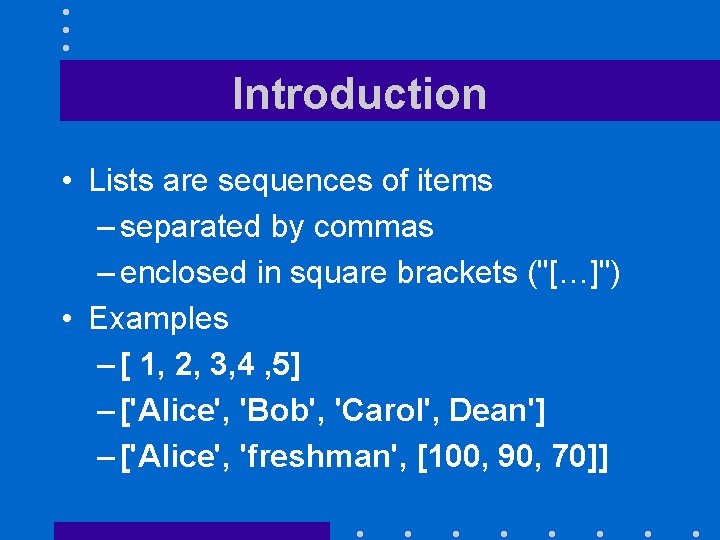 Introduction

• Lists are sequences of items

– separated by commas

– enclosed in square brackets ("[…]")

• Examples

– [ 1, 2, 3,4 ,5]

– ['Alice', 'Bob', 'Carol', Dean']

– ['Alice', 'freshman', [100, 90, 70]]